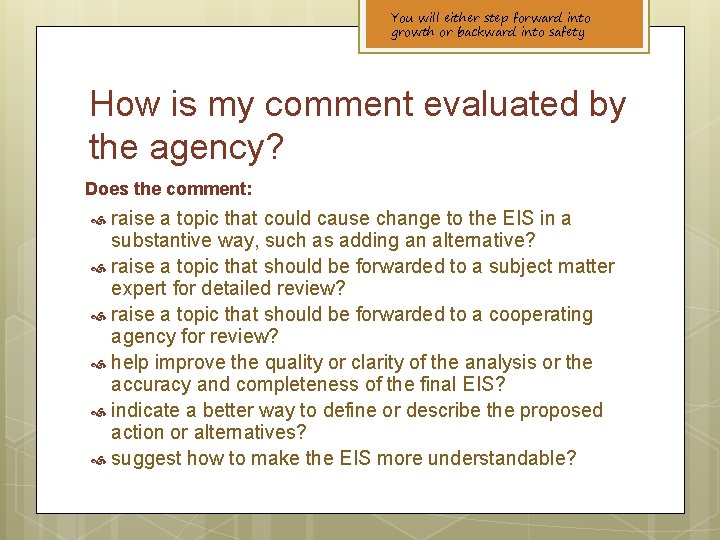 You will either step forward into growth or backward into safety

How is my comment evaluated by the agency?

Does the comment:

raise a topic that could cause change to the EIS in a substantive way, such as adding an alternative?

raise a topic that should be forwarded to a subject matter expert for detailed review?

raise a topic that should be forwarded to a cooperating agency for review?

help improve the quality or clarity of the analysis or the accuracy and completeness of the final EIS?

indicate a better way to define or describe the proposed action or alternatives?

suggest how to make the EIS more understandable?